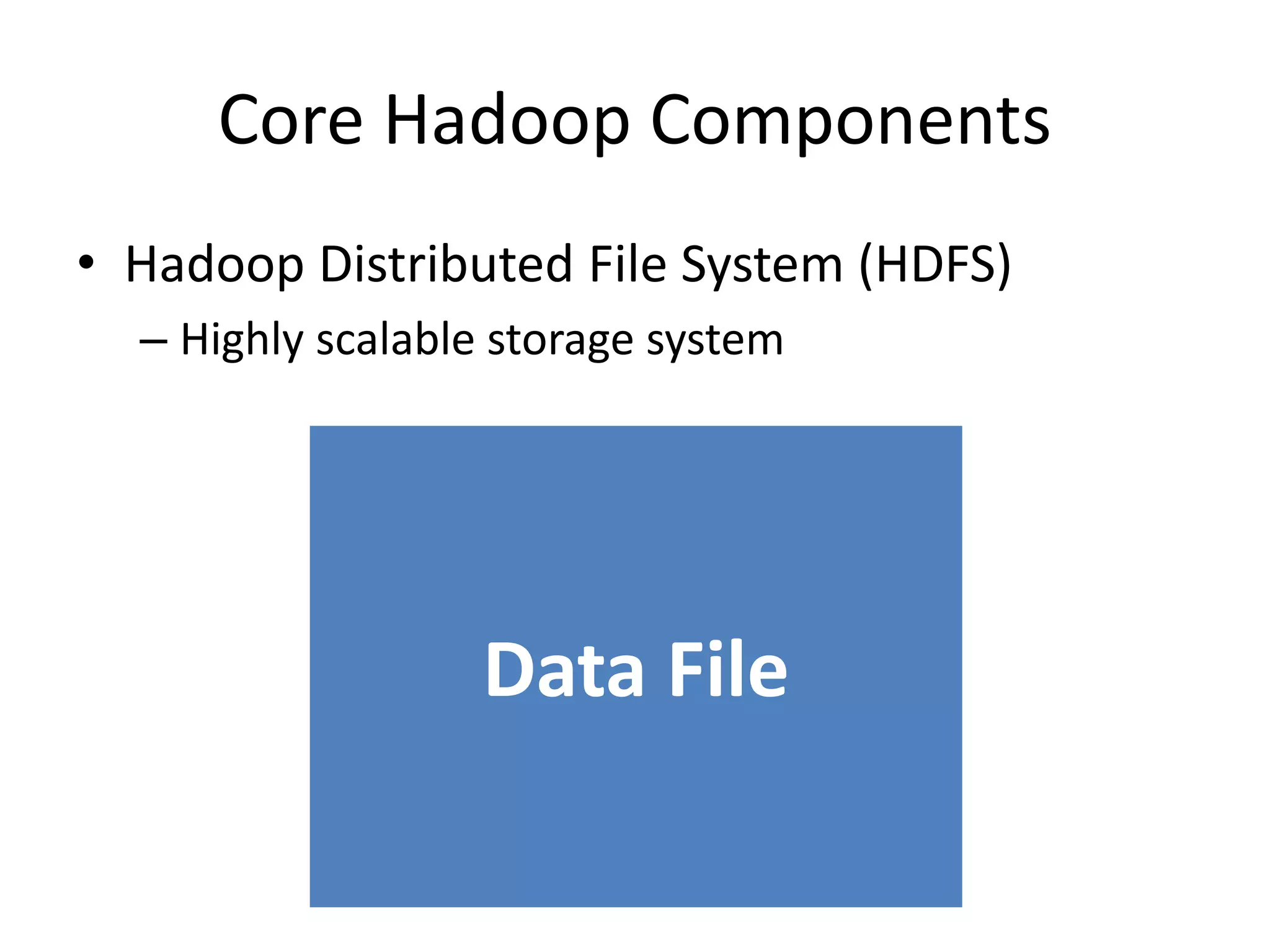 Core Hadoop Components

• Hadoop Distributed File System (HDFS)
– Highly scalable storage system

Data File